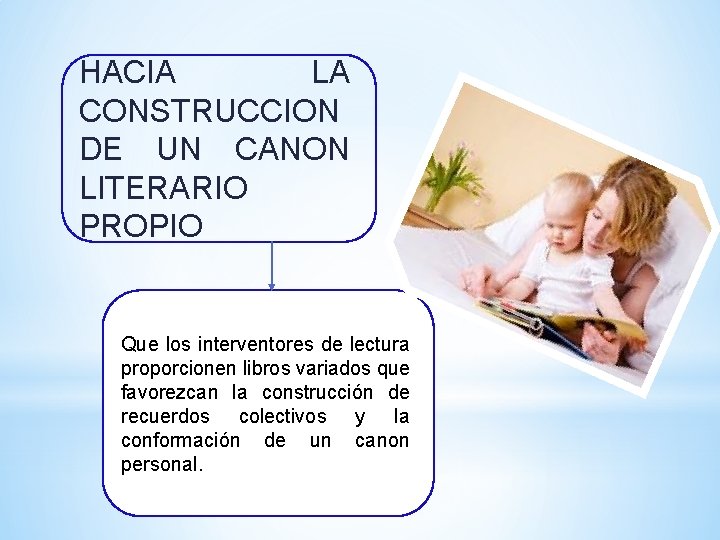 HACIA LA CONSTRUCCION DE UN CANON LITERARIO PROPIO

Que los interventores de lectura proporcionen libros variados que favorezcan la construcción de recuerdos colectivos y la conformación de un canon personal.